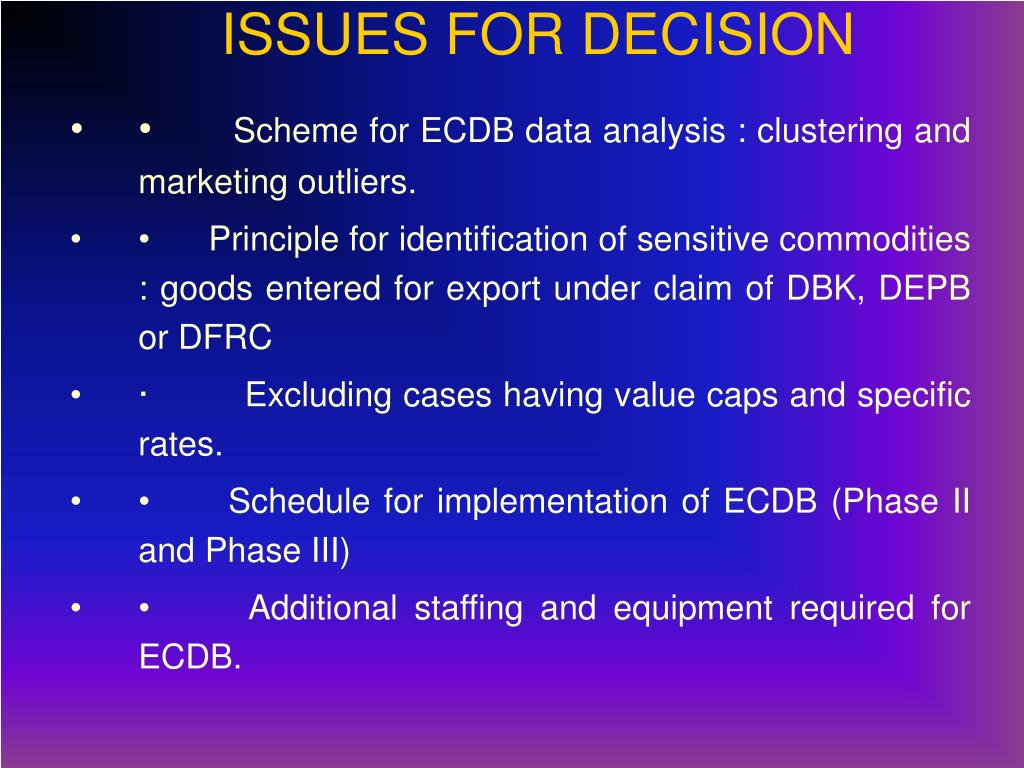 ISSUES FOR DECISION

• • Scheme for ECDB data analysis : clustering and marketing outliers.

• • Principle for identification of sensitive commodities : goods entered for export under claim of DBK, DEPB or DFRC

• · Excluding cases having value caps and specific rates.

• • Schedule for implementation of ECDB (Phase II and Phase III)

• • Additional staffing and equipment required for ECDB.